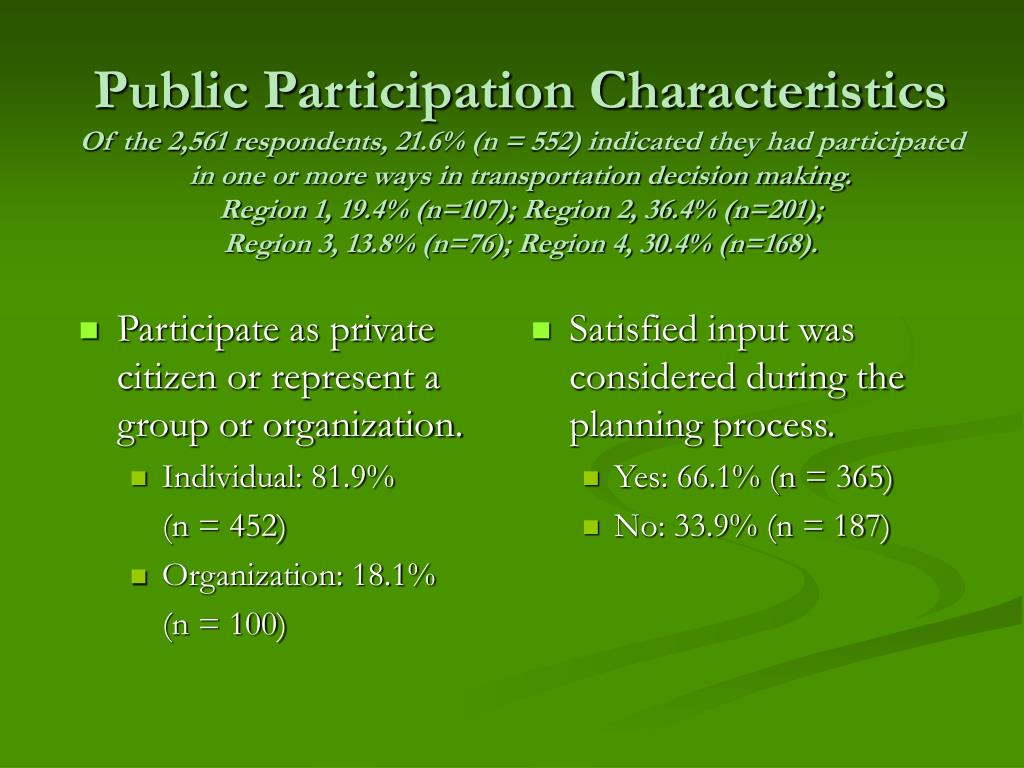 Public Participation Characteristics
Of the 2,561 respondents, 21.6% (n = 552) indicated they had participated in one or more ways in transportation decision making.
Region 1, 19.4% (n=107); Region 2, 36.4% (n=201);
Region 3, 13.8% (n=76); Region 4, 30.4% (n=168).

- Participate as private citizen or represent a group or organization.
  - Individual: 81.9% (n = 452)
  - Organization: 18.1% (n = 100)

- Satisfied input was considered during the planning process.
  - Yes: 66.1% (n = 365)
  - No: 33.9% (n = 187)